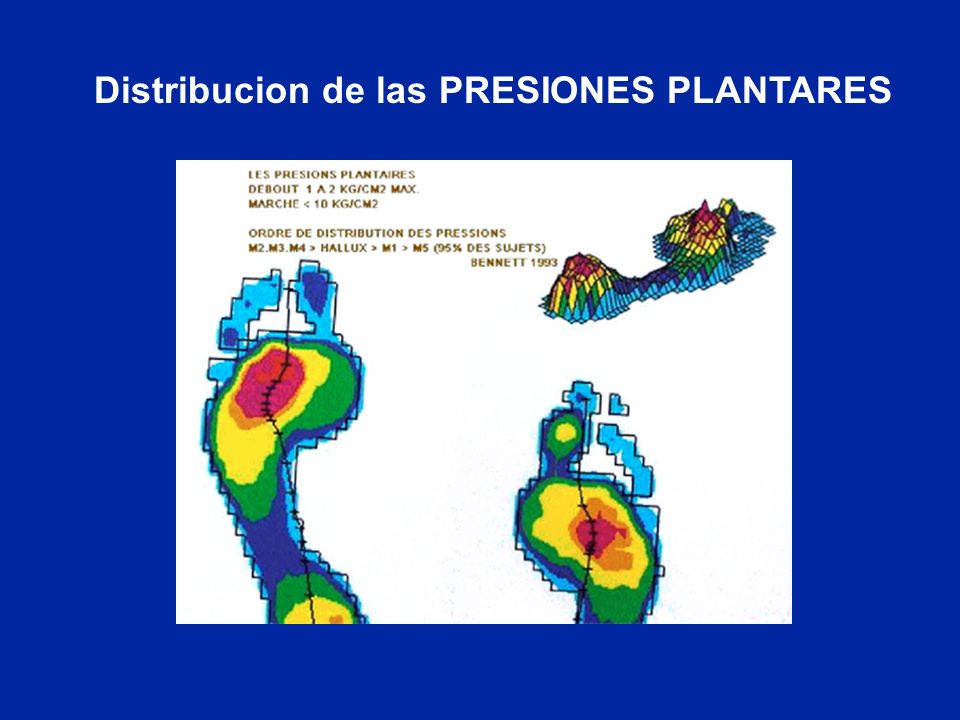 Distribucion de las PRESIONES PLANTARES

LES PRESIONS PLANTAIRES
DEBOUT 1 A 2 KG/CM2 MAX.
MARCHE < 10 KG/CM2

ORDRE DE DISTRIBUTION DES PRESSIONS
M2.M3.M4 > HALLUX > M1 > M5 (95% DES SUJETS)
BENNETT 1993